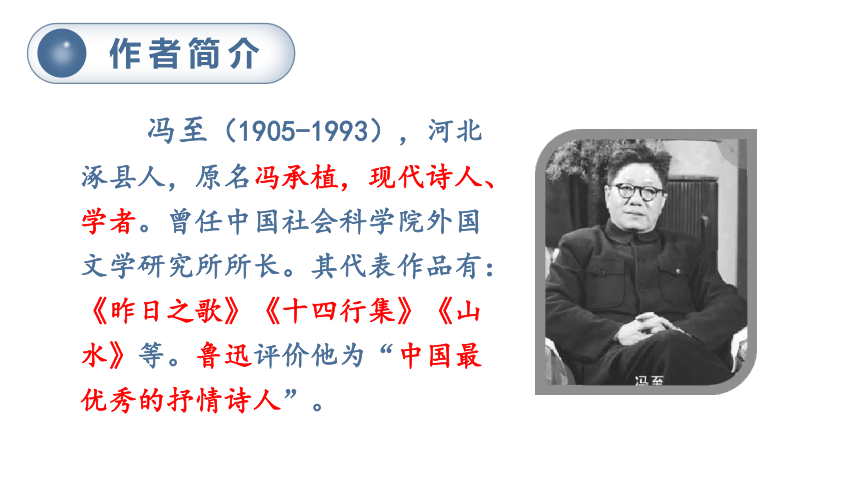 作者简介

冯至（1905-1993），河北涿县人，原名冯承植，现代诗人、学者。曾任中国社会科学院外国文学研究所所长。其代表作品有：《昨日之歌》《十四行集》《山水》等。鲁迅评价他为“中国最优秀的抒情诗人”。

冯至